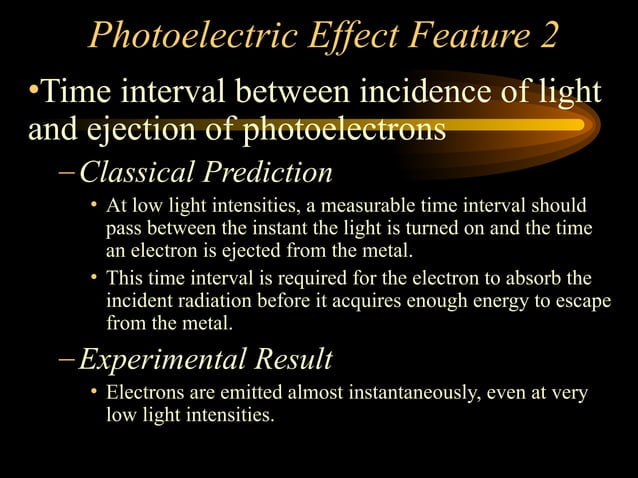 Photoelectric Effect Feature 2

•Time interval between incidence of light and ejection of photoelectrons

–Classical Prediction

• At low light intensities, a measurable time interval should pass between the instant the light is turned on and the time an electron is ejected from the metal.

• This time interval is required for the electron to absorb the incident radiation before it acquires enough energy to escape from the metal.

–Experimental Result

• Electrons are emitted almost instantaneously, even at very low light intensities.